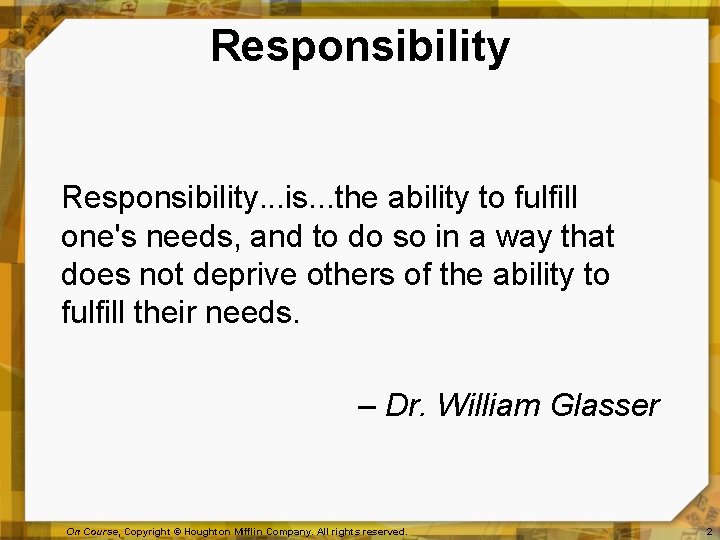 Responsibility

Responsibility...is...the ability to fulfill one's needs, and to do so in a way that does not deprive others of the ability to fulfill their needs.

– Dr. William Glasser

On Course, Copyright © Houghton Mifflin Company. All rights reserved.

2